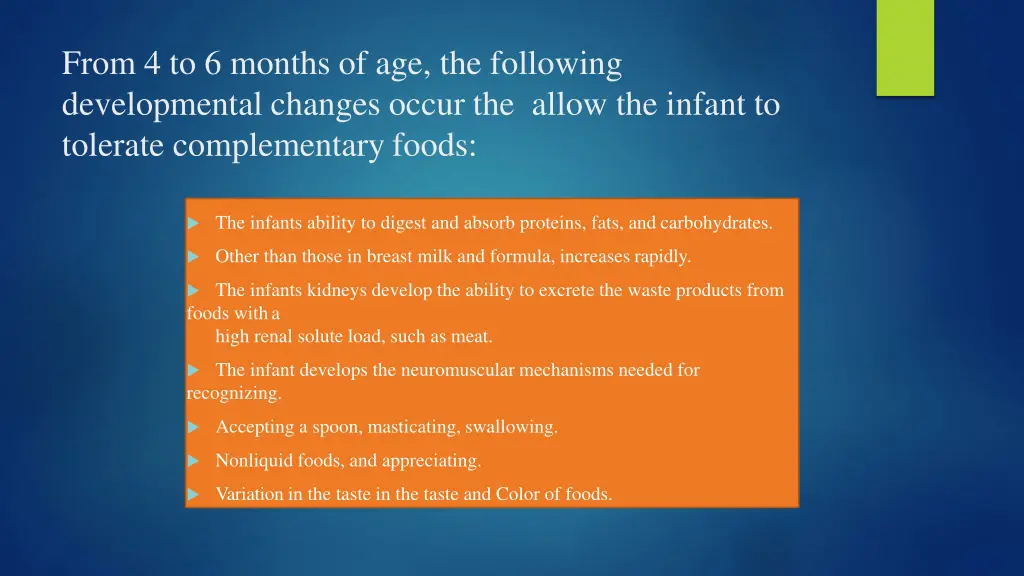 From 4 to 6 months of age, the following developmental changes occur the  allow the infant to tolerate complementary foods:

The infants ability to digest and absorb proteins, fats, and carbohydrates.

Other than those in breast milk and formula, increases rapidly.

The infants kidneys develop the ability to excrete the waste products from foods with a high renal solute load, such as meat.

The infant develops the neuromuscular mechanisms needed for recognizing.

Accepting a spoon, masticating, swallowing.

Nonliquid foods, and appreciating.

Variation in the taste in the taste and Color of foods.